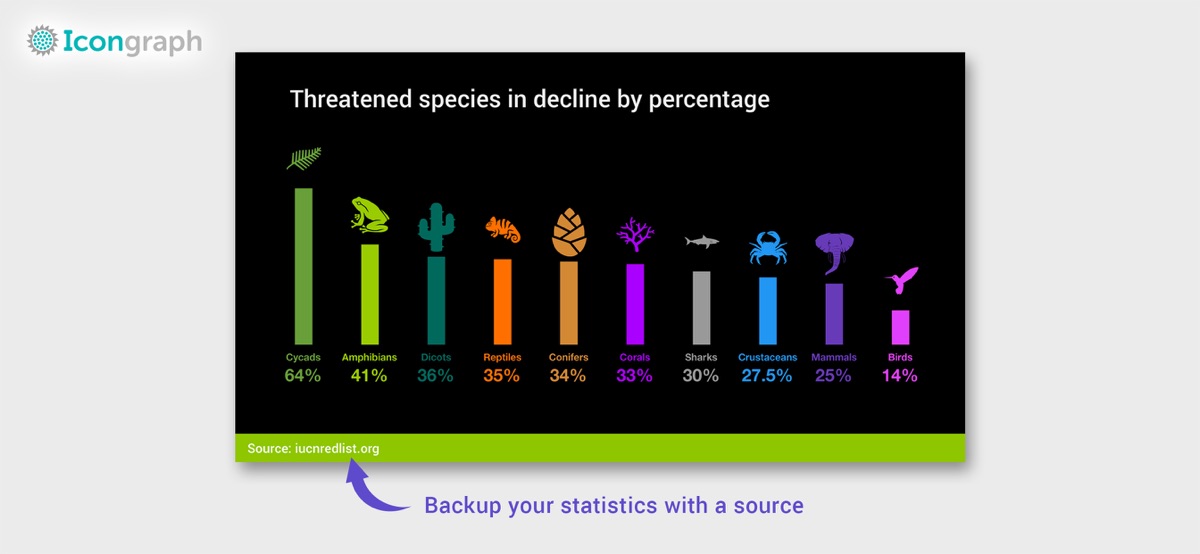 Icongraph

Threatened species in decline by percentage

Cycads
64%

Amphibians
41%

Dicots
36%

Reptiles
35%

Conifers
34%

Corals
33%

Sharks
30%

Crustaceans
27.5%

Mammals
25%

Birds
14%

Source: iucnredlist.org

Backup your statistics with a source